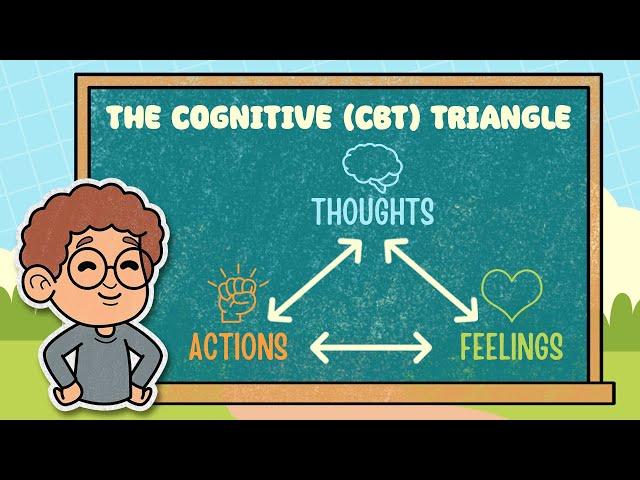 THE COGNITIVE (CBT) TRIANGLE

THOUGHTS

ACTIONS

FEELINGS